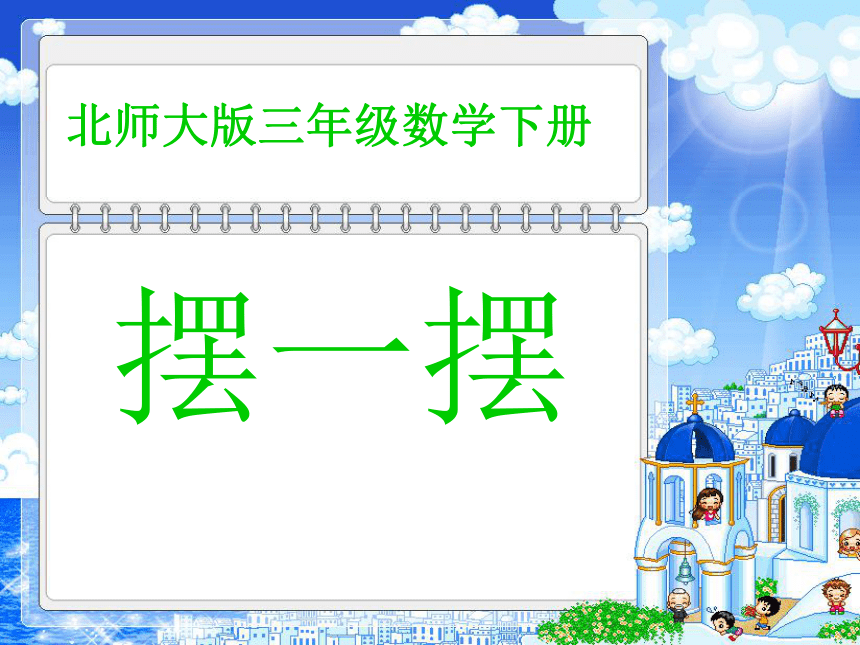 北师大版三年级数学下册

摆一摆